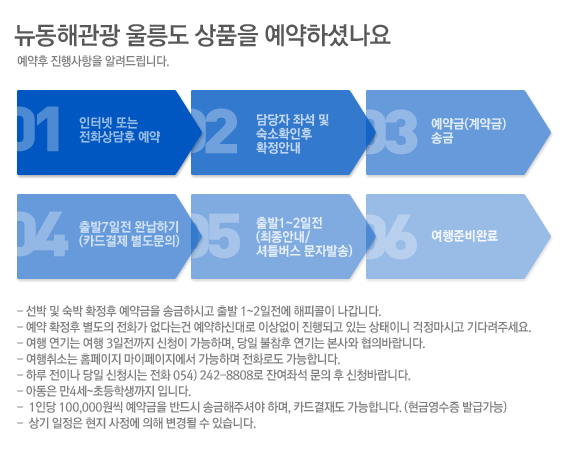 뉴동해관광 울릉도 상품을 예약하셨나요

예약후 진행사항을 알려드립니다.

01 인터넷 또는 전화상담후 예약

02 담당자 좌석 및 숙소확인후 확정안내

03 예약금(계약금) 송금

04 출발7일전 완납하기 (카드결제 별도문의)

05 출발1~2일전 (최종안내/ 셔틀버스 문자발송)

06 여행준비완료

- 선박 및 숙박 확정후 예약금을 송금하시고 출발 1~2일전에 해피콜이 나갑니다.
- 예약 확정후 별도의 전화가 없다는건 예약하신대로 이상없이 진행되고 있는 상태이니 걱정마시고 기다려주세요.
- 여행 연기는 여행 3일전까지 신청이 가능하며, 당일 불참후 연기는 본사와 협의바랍니다.
- 여행취소는 홈페이지 마이페이지에서 가능하며 전화로도 가능합니다.
- 하루 전이나 당일 신청시는 전화 054) 242-8808로 잔여좌석 문의 후 신청바랍니다.
- 아동은 만4세~초등학생까지 입니다.
- 1인당 100,000원씩 예약금을 반드시 송금해주셔야 하며, 카드결재도 가능합니다. (현금영수증 발급가능)
- 상기 일정은 현지 사정에 의해 변경될 수 있습니다.